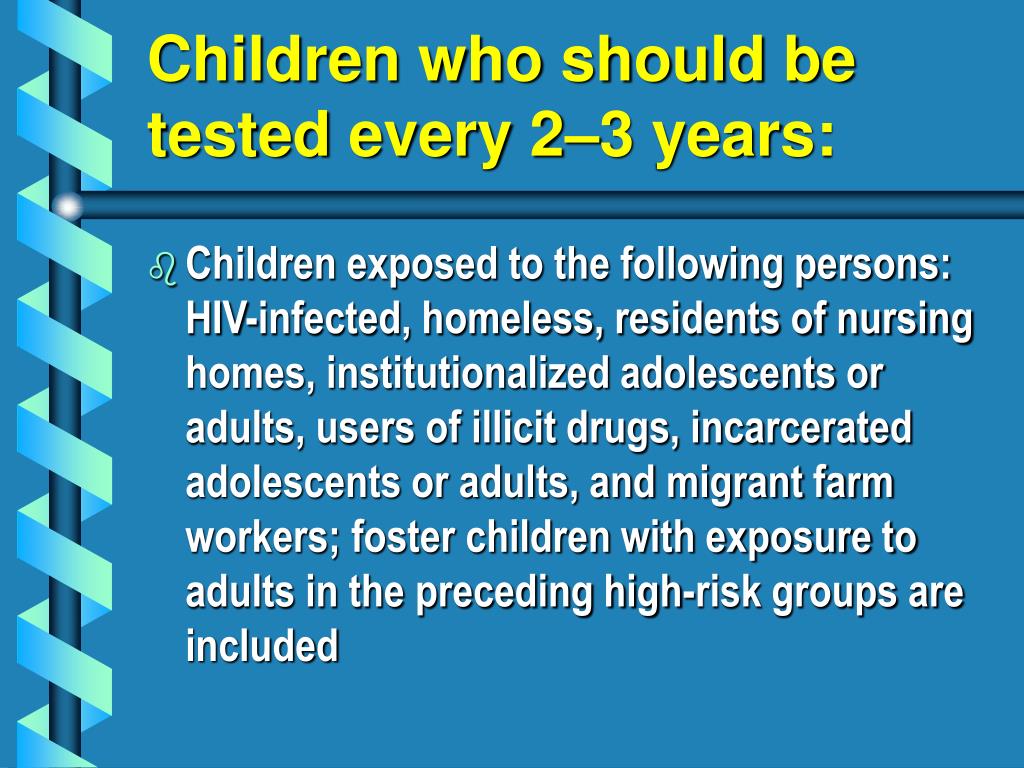 Children who should be tested every 2–3 years:

Children exposed to the following persons: HIV-infected, homeless, residents of nursing homes, institutionalized adolescents or adults, users of illicit drugs, incarcerated adolescents or adults, and migrant farm workers; foster children with exposure to adults in the preceding high-risk groups are included